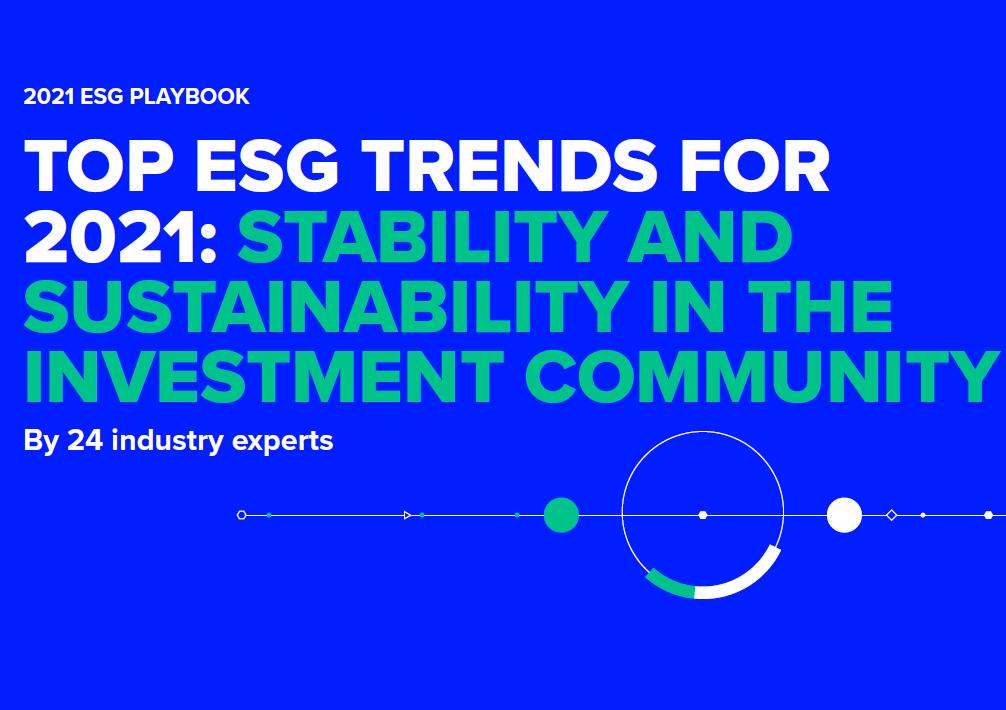 2021 ESG PLAYBOOK

TOP ESG TRENDS FOR 2021: STABILITY AND SUSTAINABILITY IN THE INVESTMENT COMMUNITY

By 24 industry experts